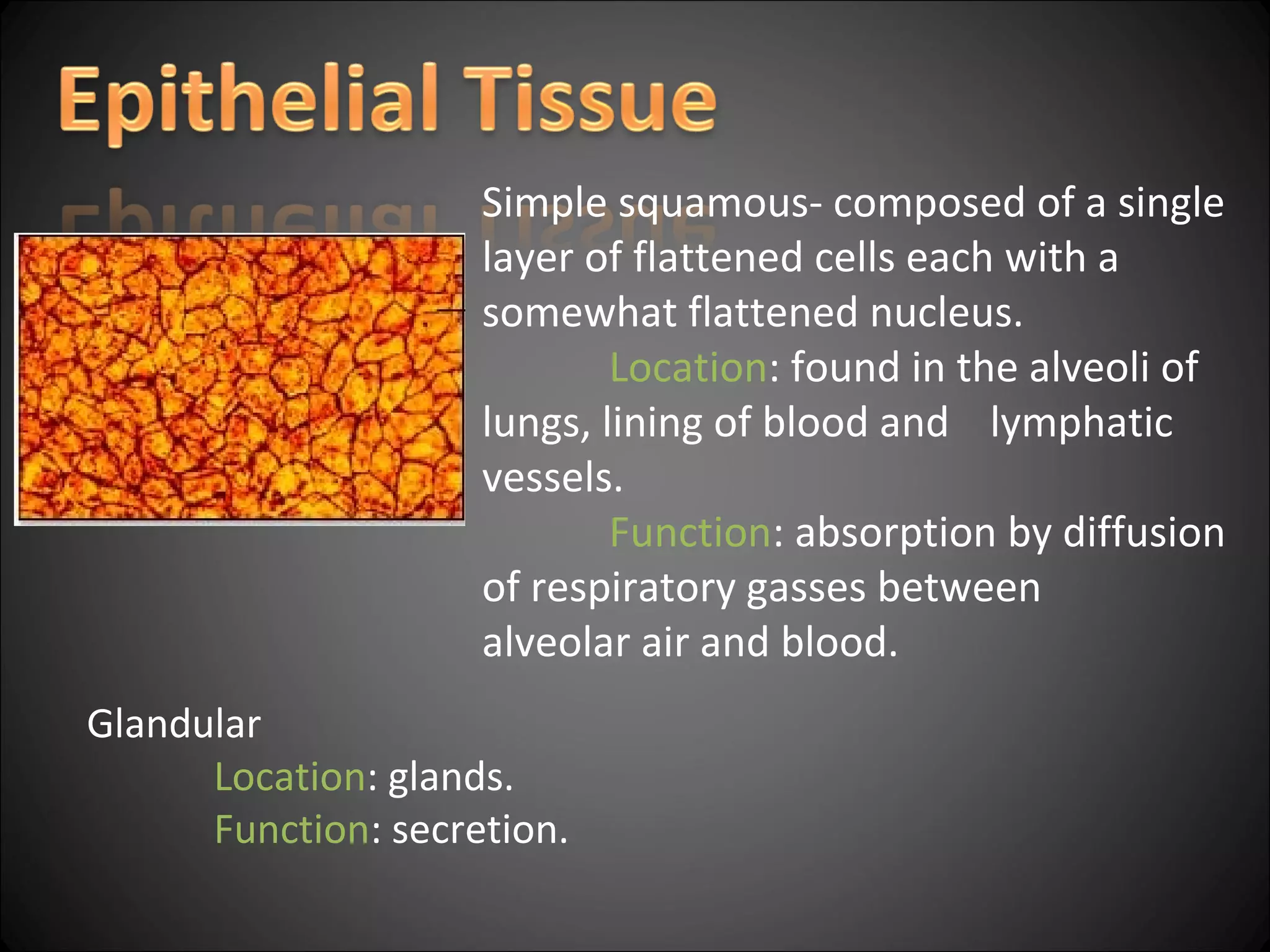 Epithelial Tissue

Simple squamous- composed of a single layer of flattened cells each with a somewhat flattened nucleus.

Location: found in the alveoli of lungs, lining of blood and lymphatic vessels.

Function: absorption by diffusion of respiratory gasses between alveolar air and blood.

Glandular

Location: glands.

Function: secretion.